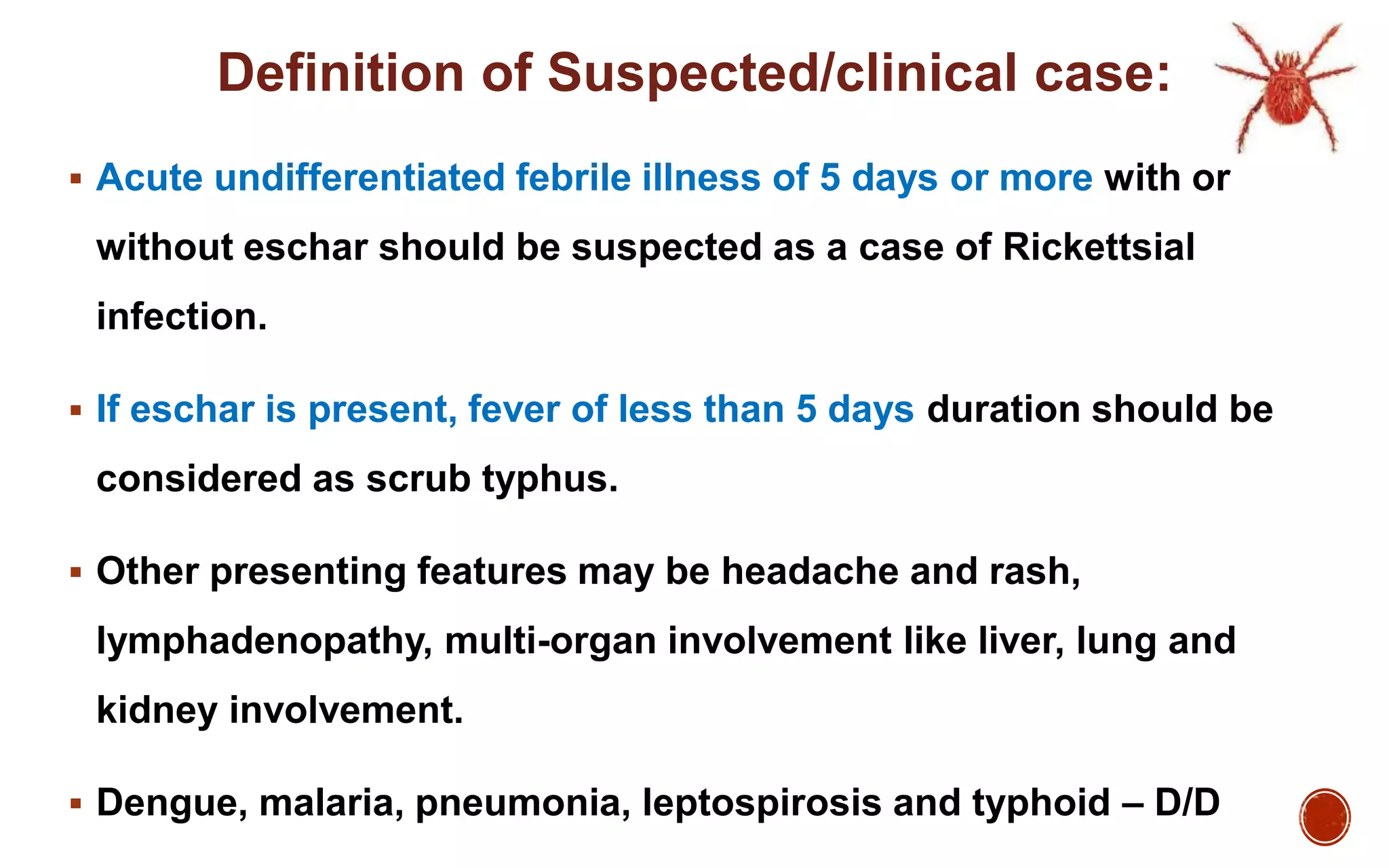 Definition of Suspected/clinical case:

▪ Acute undifferentiated febrile illness of 5 days or more with or without eschar should be suspected as a case of Rickettsial infection.

▪ If eschar is present, fever of less than 5 days duration should be considered as scrub typhus.

▪ Other presenting features may be headache and rash, lymphadenopathy, multi-organ involvement like liver, lung and kidney involvement.

▪ Dengue, malaria, pneumonia, leptospirosis and typhoid – D/D